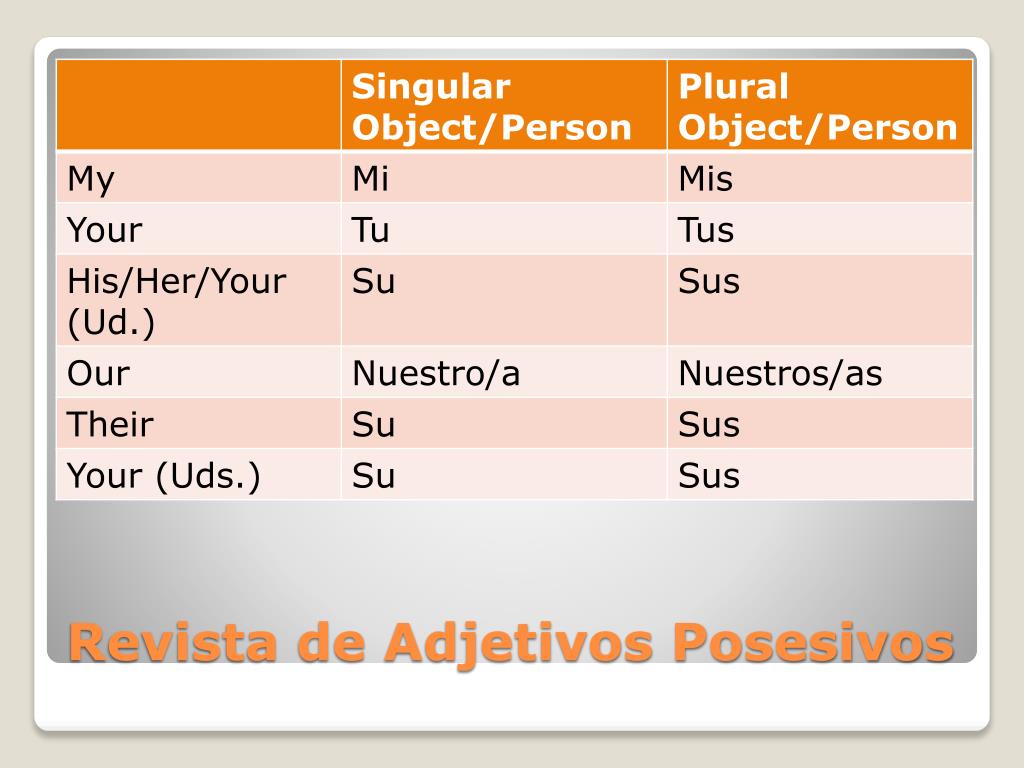 | | Singular Object/Person | Plural Object/Person |
|---|---|---|
| My | Mi | Mis |
| Your | Tu | Tus |
| His/Her/Your (Ud.) | Su | Sus |
| Our | Nuestro/a | Nuestros/as |
| Their | Su | Sus |
| Your (Uds.) | Su | Sus |

Revista de Adjetivos Posesivos